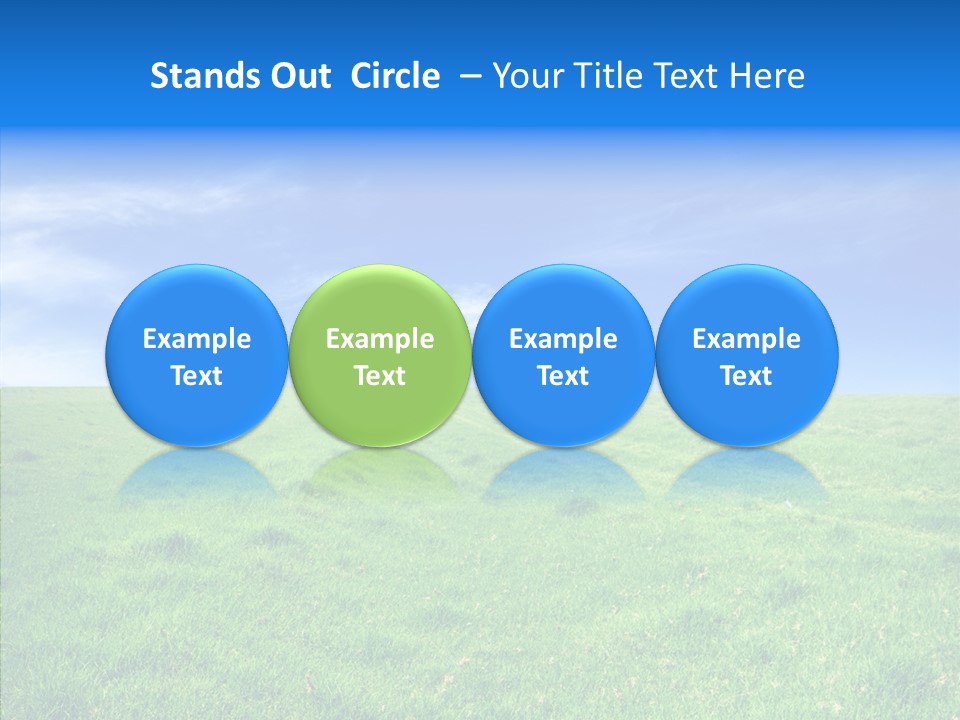 Stands Out Circle – Your Title Text Here

Example Text

Example Text

Example Text

Example Text